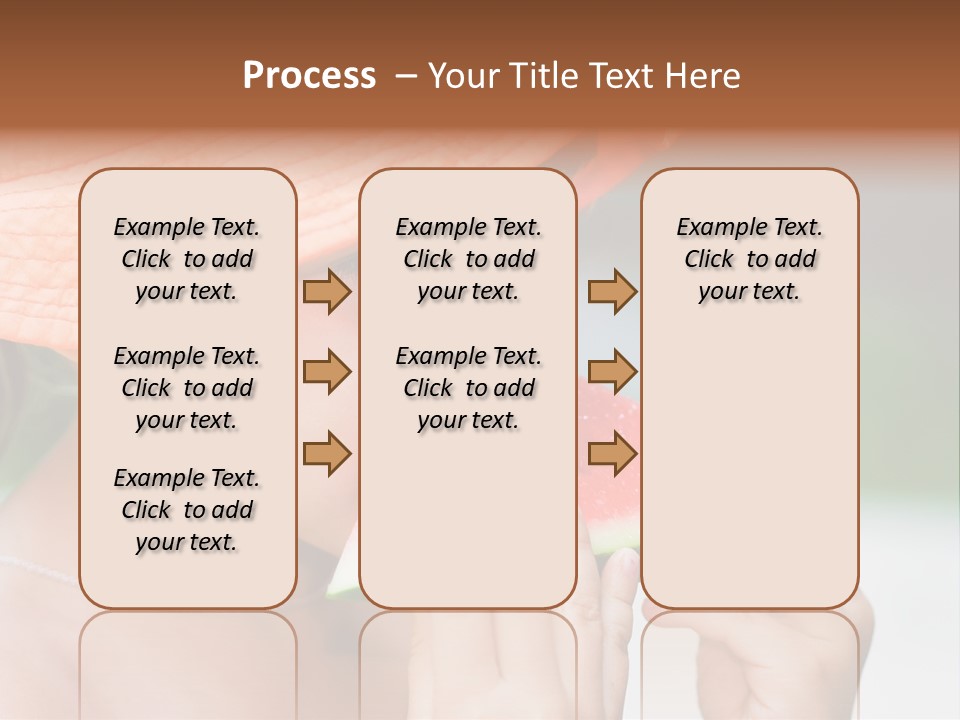 Process – Your Title Text Here

Example Text. Click to add your text.

Example Text. Click to add your text.

Example Text. Click to add your text.

Example Text. Click to add your text.

Example Text. Click to add your text.

Example Text. Click to add your text.